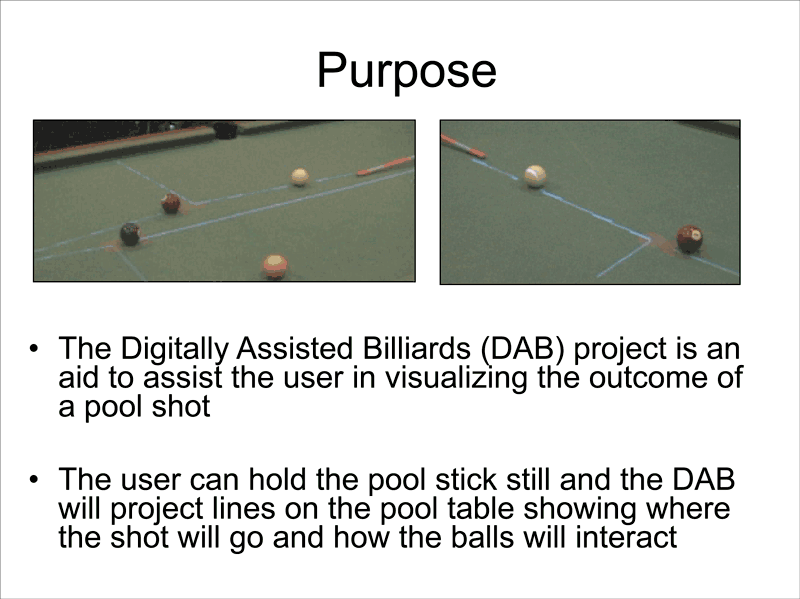 Purpose

• The Digitally Assisted Billiards (DAB) project is an aid to assist the user in visualizing the outcome of a pool shot

• The user can hold the pool stick still and the DAB will project lines on the pool table showing where the shot will go and how the balls will interact